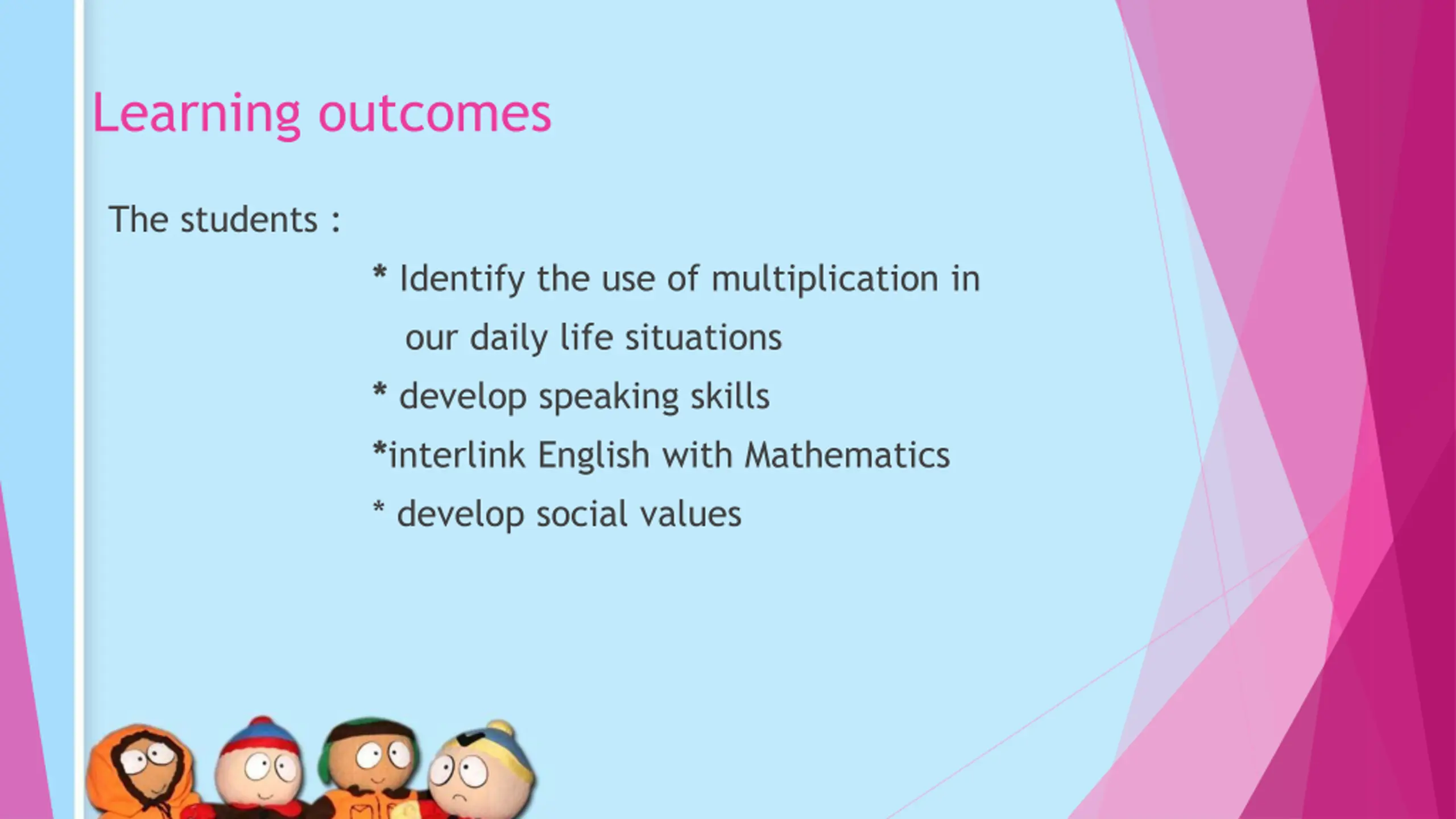 Learning outcomes

The students :

* Identify the use of multiplication in our daily life situations

* develop speaking skills

*interlink English with Mathematics

* develop social values